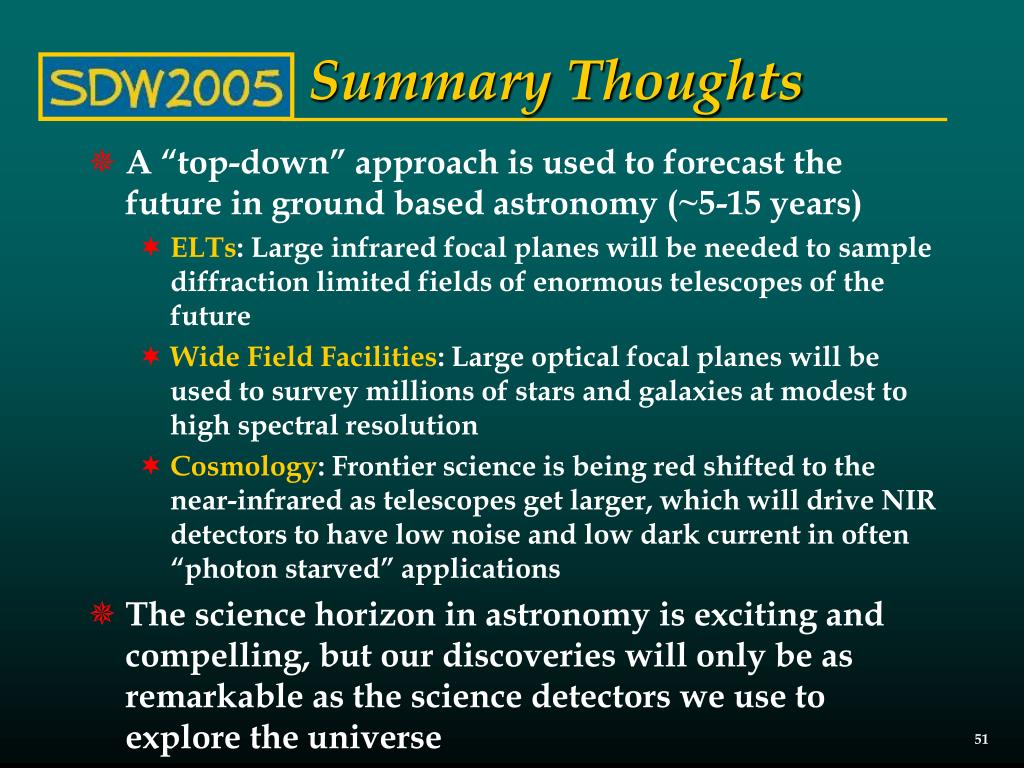 SDW2005

Summary Thoughts

A “top-down” approach is used to forecast the future in ground based astronomy (~5-15 years)

ELTs: Large infrared focal planes will be needed to sample diffraction limited fields of enormous telescopes of the future

Wide Field Facilities: Large optical focal planes will be used to survey millions of stars and galaxies at modest to high spectral resolution

Cosmology: Frontier science is being red shifted to the near-infrared as telescopes get larger, which will drive NIR detectors to have low noise and low dark current in often “photon starved” applications

The science horizon in astronomy is exciting and compelling, but our discoveries will only be as remarkable as the science detectors we use to explore the universe

51